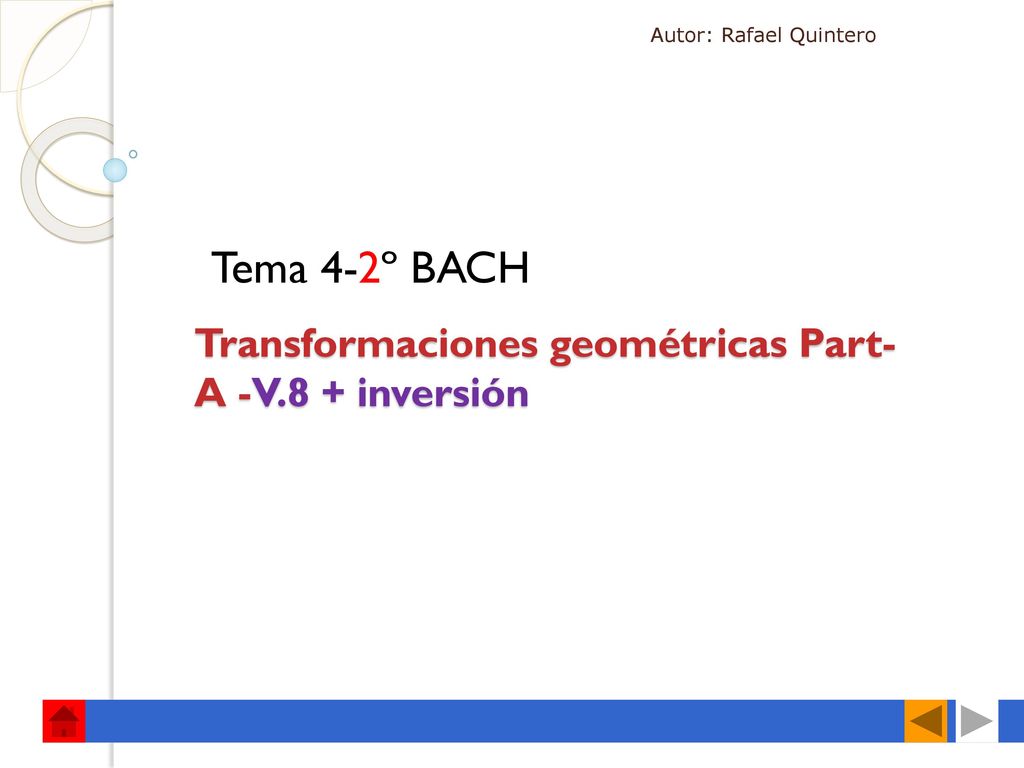 Autor: Rafael Quintero

Tema 4-2º BACH

Transformaciones geométricas Part-A -V.8 + inversión